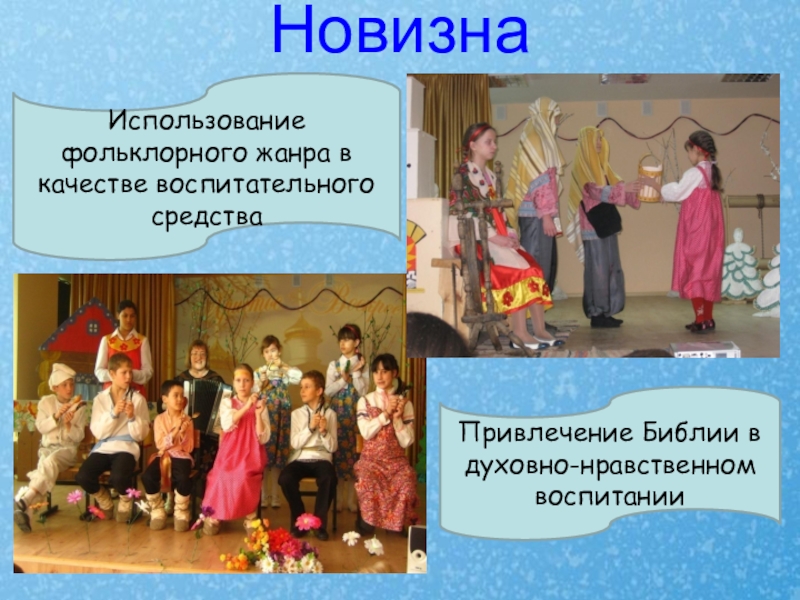 Новизна

Использование фольклорного жанра в качестве воспитательного средства

Привлечение Библии в духовно-нравственном воспитании